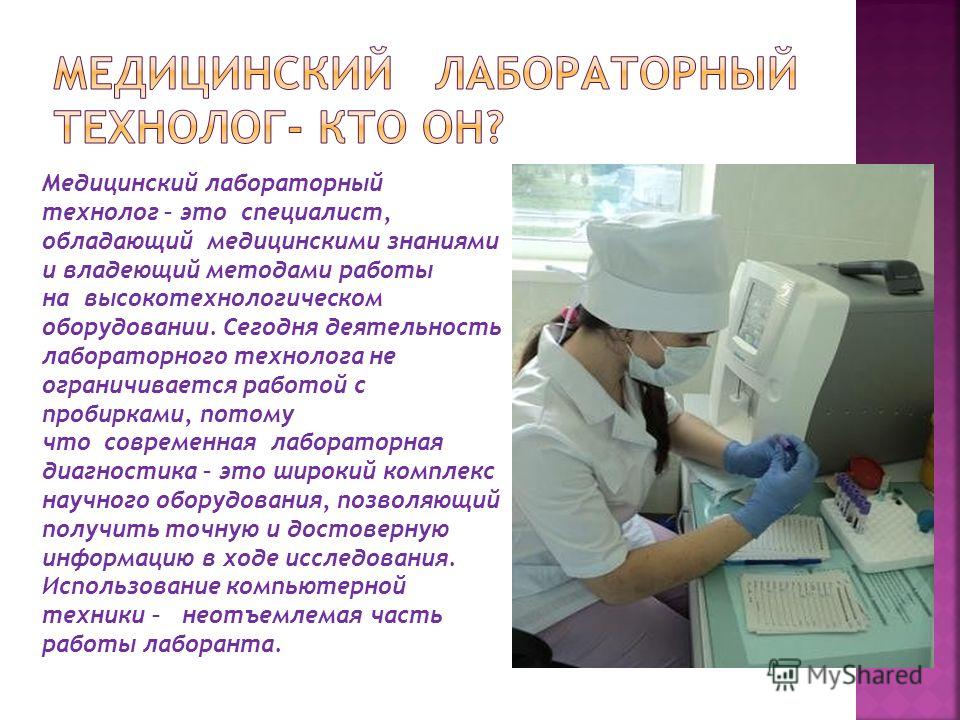 МЕДИЦИНСКИЙ ЛАБОРАТОРНЫЙ ТЕХНОЛОГ- КТО ОН?

Медицинский лабораторный технолог – это специалист, обладающий медицинскими знаниями и владеющий методами работы на высокотехнологическом оборудовании. Сегодня деятельность лабораторного технолога не ограничивается работой с пробирками, потому что современная лабораторная диагностика – это широкий комплекс научного оборудования, позволяющий получить точную и достоверную информацию в ходе исследования. Использование компьютерной техники – неотъемлемая часть работы лаборанта.

MyShared